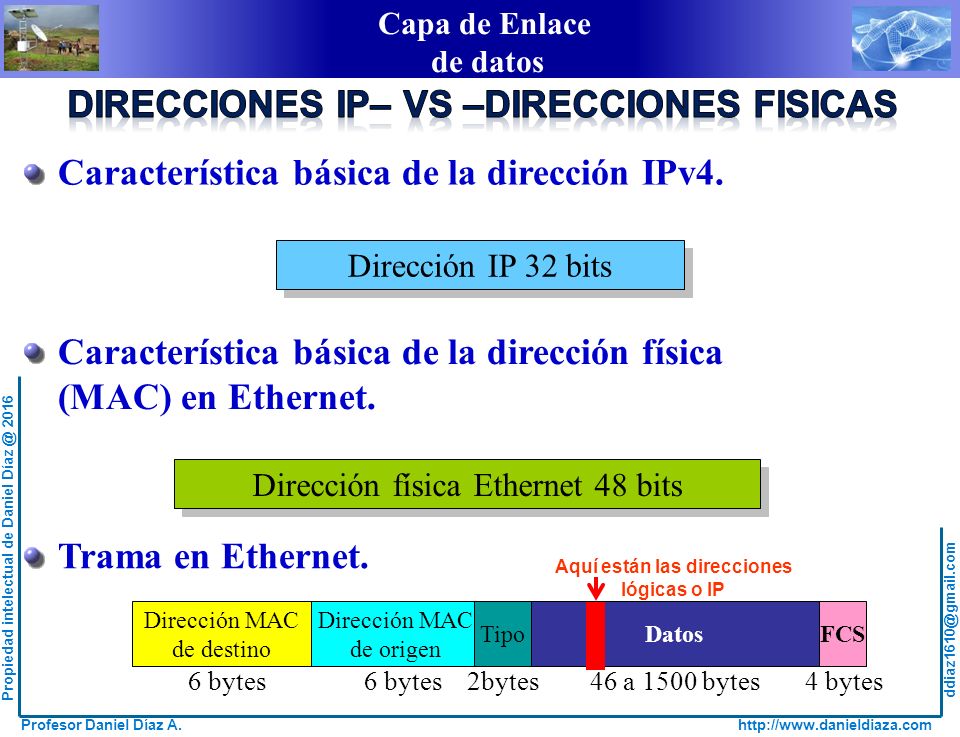 Capa de Enlace de datos

DIRECCIONES IP– VS –DIRECCIONES FISICAS

Característica básica de la dirección IPv4.

Dirección IP 32 bits

Característica básica de la dirección física (MAC) en Ethernet.

Dirección física Ethernet 48 bits

Trama en Ethernet.

Aquí están las direcciones lógicas o IP

| Dirección MAC de destino | Dirección MAC de origen | Tipo | Datos | FCS |
|---|---|---|---|---|
| 6 bytes | 6 bytes | 2bytes | 46 a 1500 bytes | 4 bytes |

Propiedad intelectual de Daniel Díaz @ 2016

ddiaz1610@gmail.com

Profesor Daniel Díaz A.

http://www.danieldiaza.com